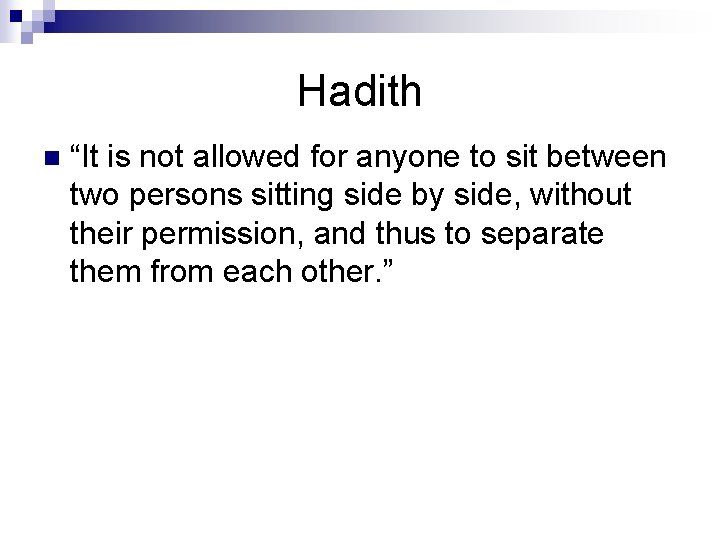 Hadith

“It is not allowed for anyone to sit between two persons sitting side by side, without their permission, and thus to separate them from each other.”